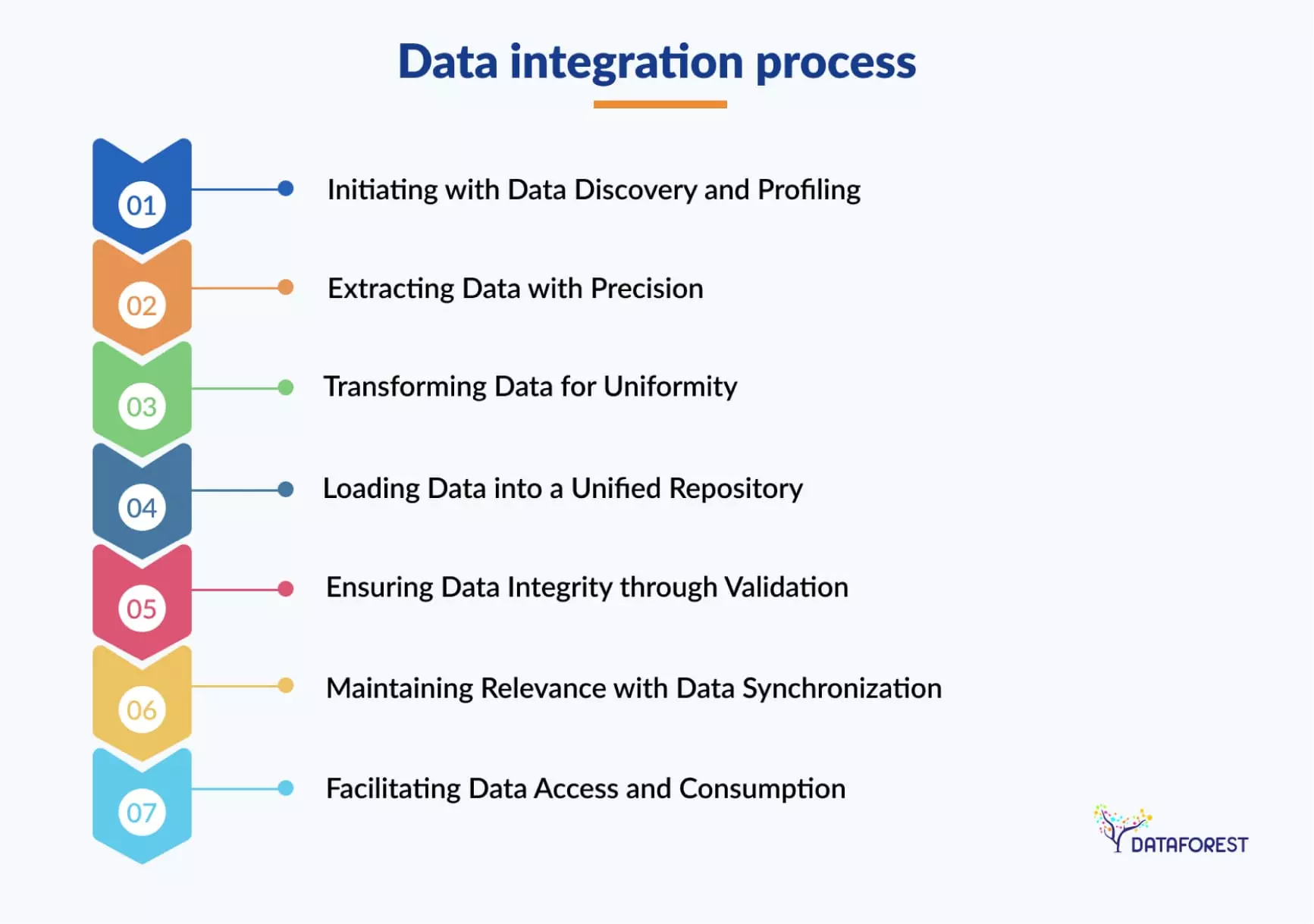 Data integration process

01 Initiating with Data Discovery and Profiling

02 Extracting Data with Precision

03 Transforming Data for Uniformity

04 Loading Data into a Unified Repository

05 Ensuring Data Integrity through Validation

06 Maintaining Relevance with Data Synchronization

07 Facilitating Data Access and Consumption

DATAFOREST